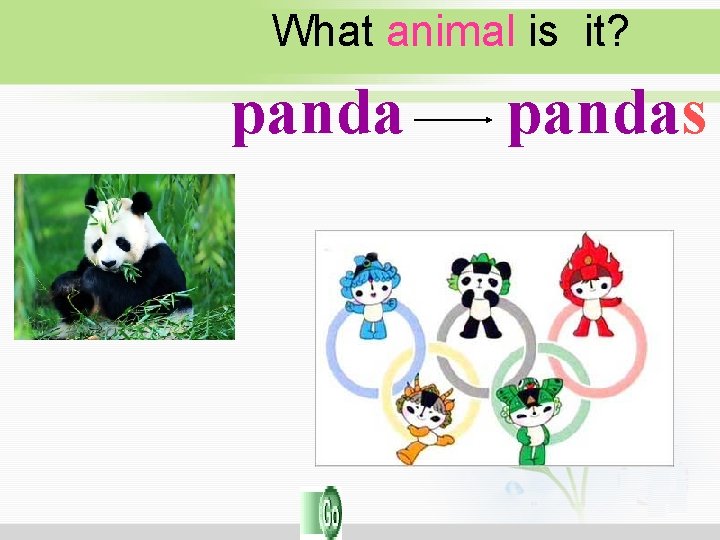 What animal is it?

panda → pandas

Go